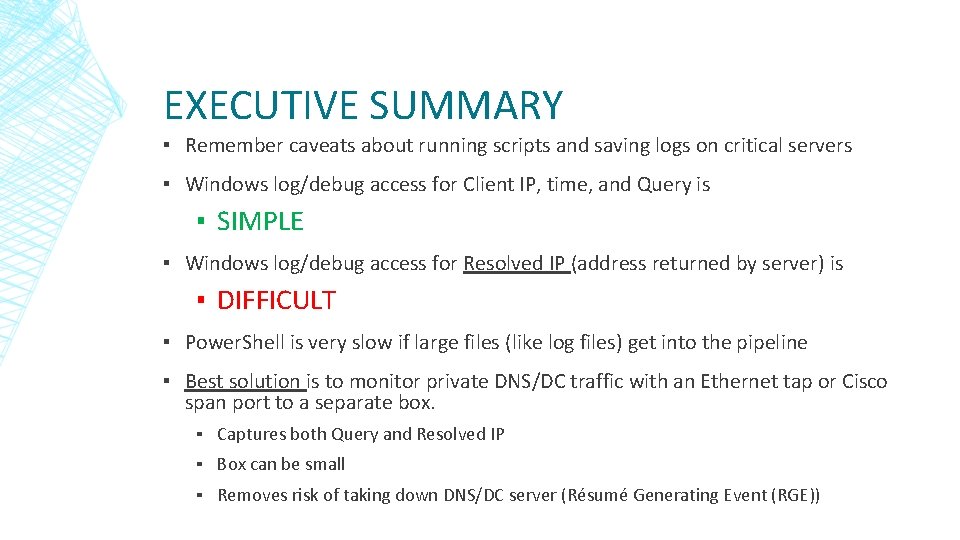 EXECUTIVE SUMMARY

▪ Remember caveats about running scripts and saving logs on critical servers

▪ Windows log/debug access for Client IP, time, and Query is

▪ SIMPLE

▪ Windows log/debug access for Resolved IP (address returned by server) is

▪ DIFFICULT

▪ PowerShell is very slow if large files (like log files) get into the pipeline

▪ Best solution is to monitor private DNS/DC traffic with an Ethernet tap or Cisco span port to a separate box.

▪ Captures both Query and Resolved IP

▪ Box can be small

▪ Removes risk of taking down DNS/DC server (Résumé Generating Event (RGE))